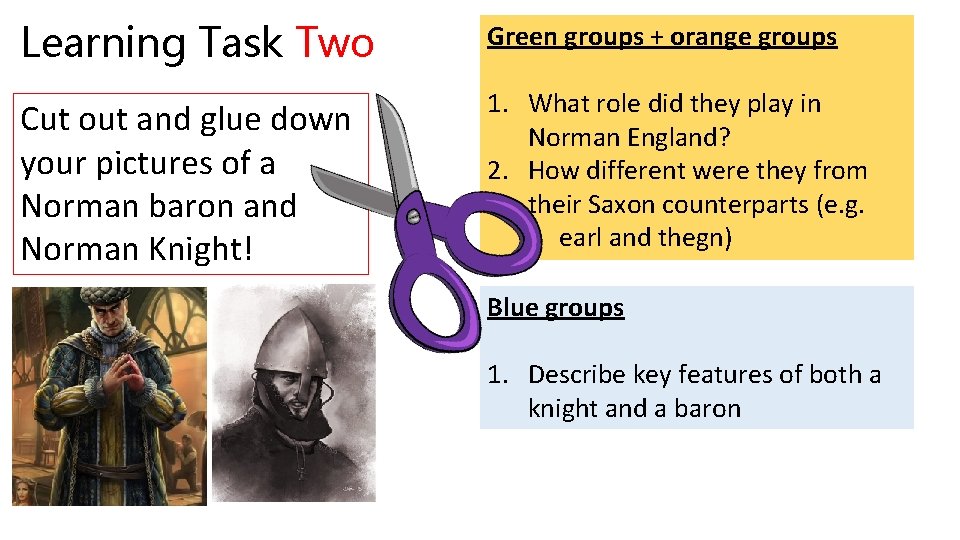 Learning Task Two

Cut out and glue down your pictures of a Norman baron and Norman Knight!

Green groups + orange groups

1. What role did they play in Norman England?
2. How different were they from their Saxon counterparts (e.g. earl and thegn)

Blue groups

1. Describe key features of both a knight and a baron